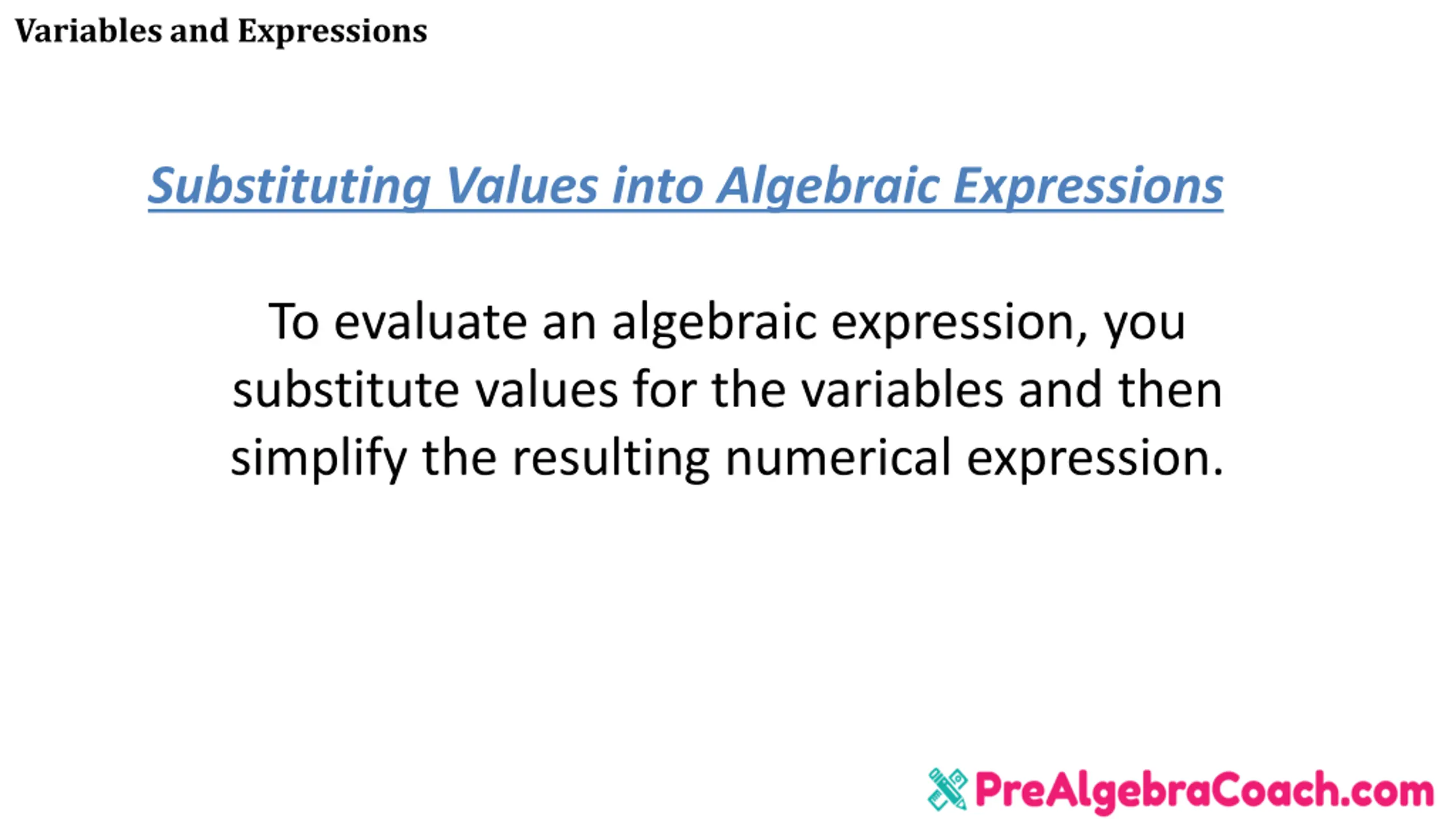 Variables and Expressions

Substituting Values into Algebraic Expressions

To evaluate an algebraic expression, you substitute values for the variables and then simplify the resulting numerical expression.

PreAlgebraCoach.com